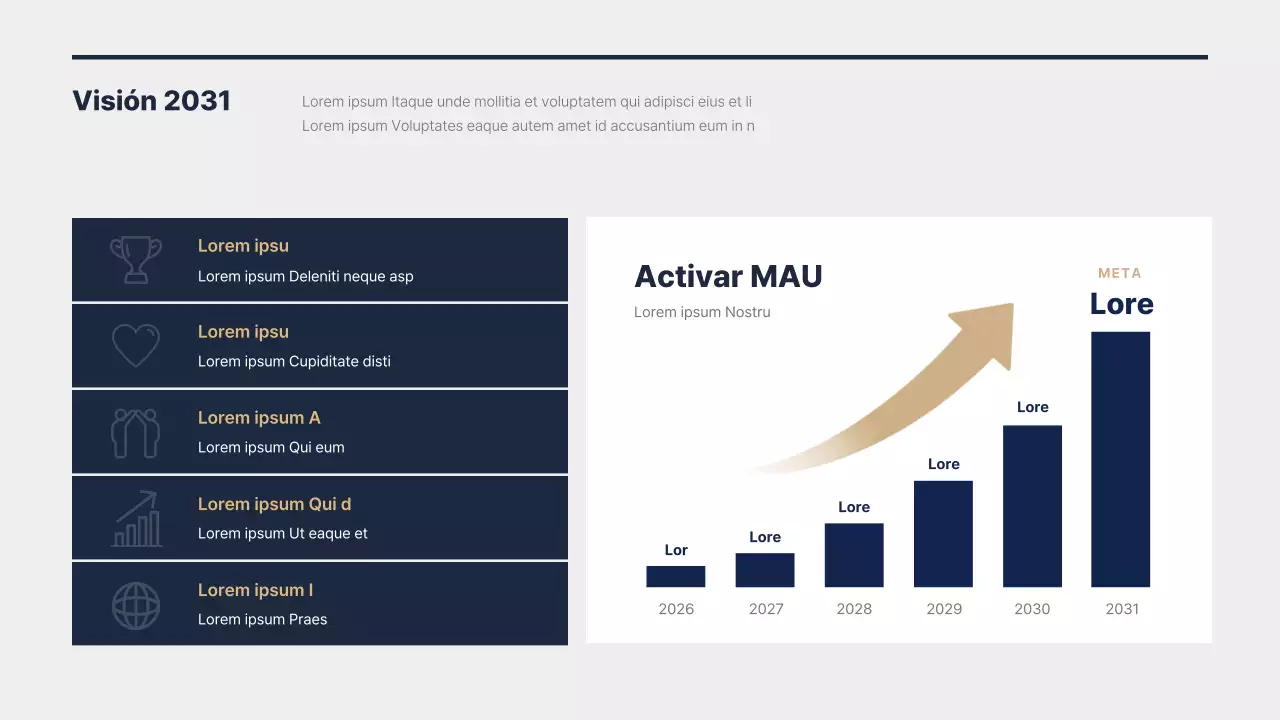 Visión 2031

Lorem ipsum Itaque unde mollitia et voluptatem qui adipisci eius et li
Lorem ipsum Voluptates eaque autem amet id accusantium eum in n

Lorem ipsu
Lorem ipsum Deleniti neque asp

Lorem ipsu
Lorem ipsum Cupiditate disti

Lorem ipsum A
Lorem ipsum Qui eum

Lorem ipsum Qui d
Lorem ipsum Ut eaque et

Lorem ipsum I
Lorem ipsum Praes

Activar MAU
Lorem ipsum Nostru

META
Lore

Lor
Lore
Lore
Lore
Lore

2026
2027
2028
2029
2030
2031